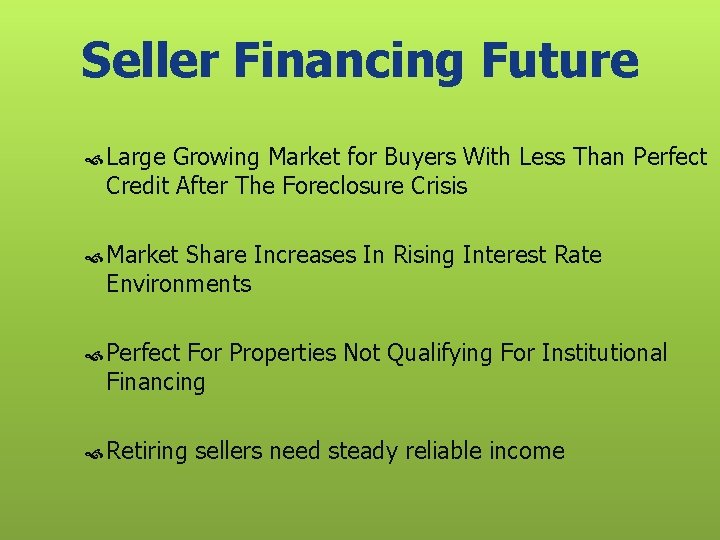 Seller Financing Future

Large Growing Market for Buyers With Less Than Perfect Credit After The Foreclosure Crisis

Market Share Increases In Rising Interest Rate Environments

Perfect For Properties Not Qualifying For Institutional Financing

Retiring sellers need steady reliable income